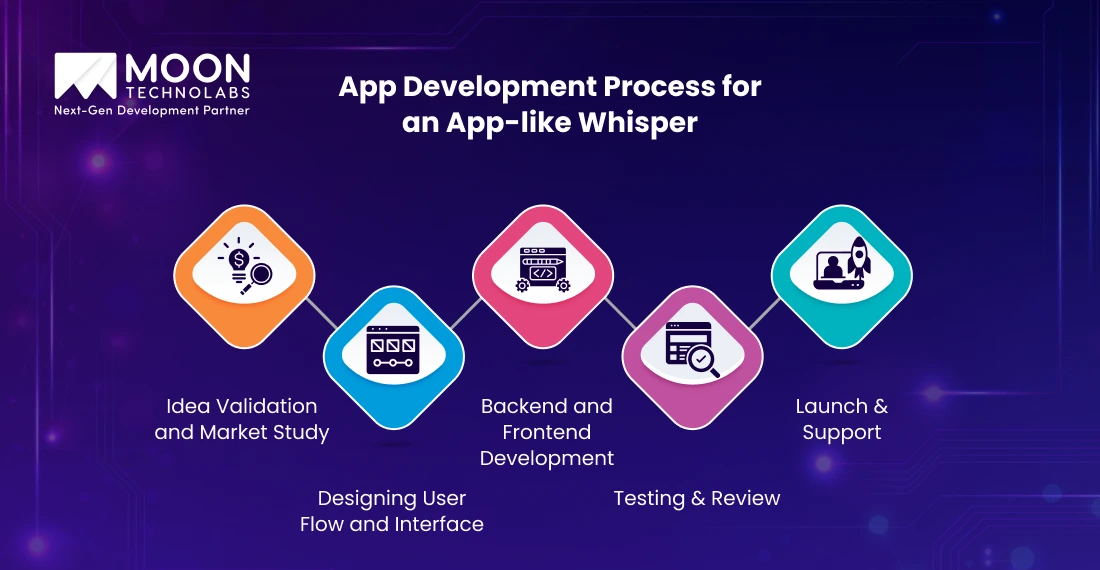 MOON
TECHNOLABS
Next-Gen Development Partner

App Development Process for an App-like Whisper

Idea Validation and Market Study

Designing User Flow and Interface

Backend and Frontend Development

Testing & Review

Launch & Support